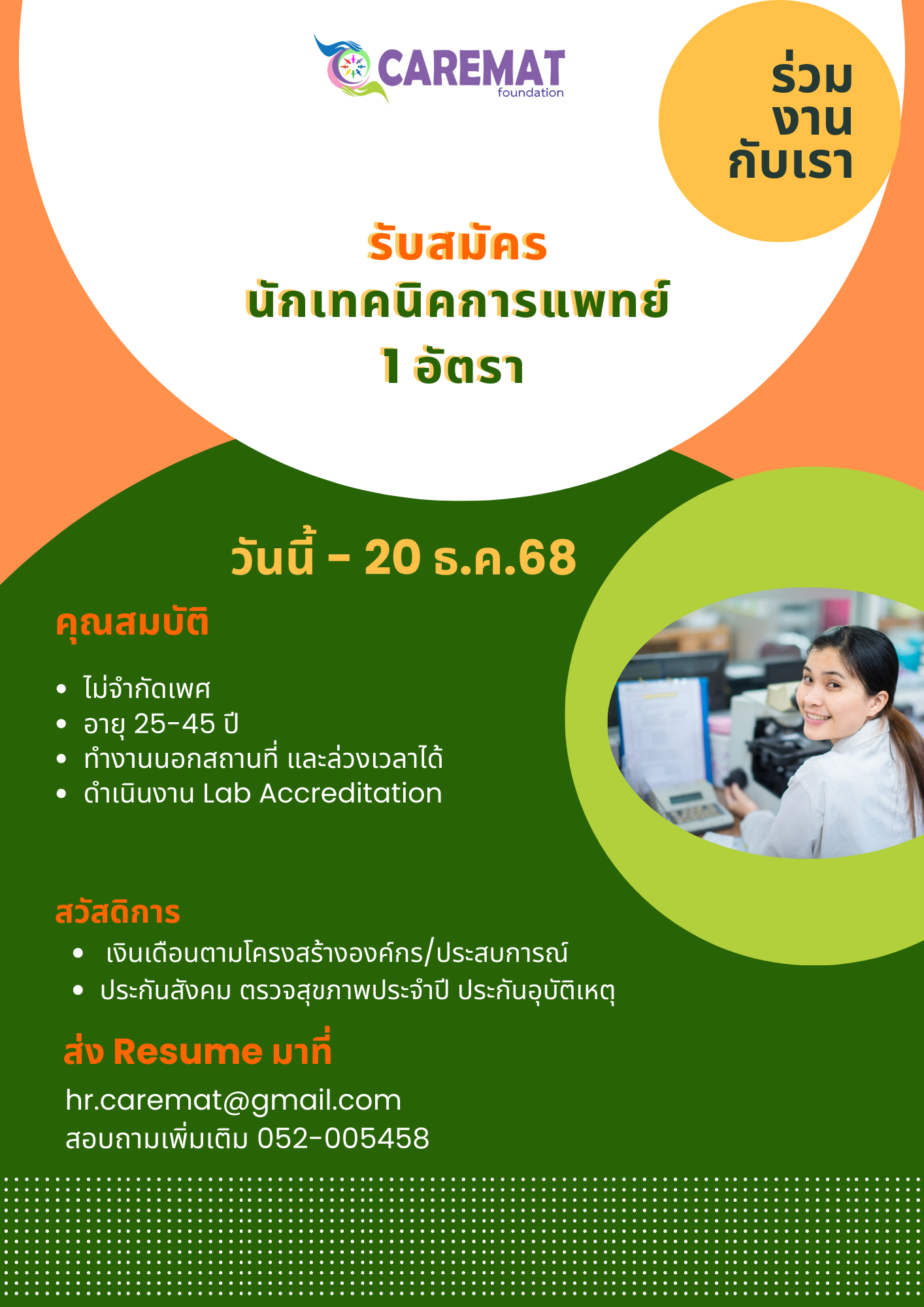 CAREMAT
foundation

ร่วม
งาน
กับเรา

รับสมัคร
นักเทคนิคการแพทย์
1 อัตรา

วันนี้ - 20 ธ.ค.68

คุณสมบัติ

- ไม่จำกัดเพศ
- อายุ 25-45 ปี
- ทำงานนอกสถานที่ และล่วงเวลาได้
- ดำเนินงาน Lab Accreditation

สวัสดิการ

- เงินเดือนตามโครงสร้างองค์กร/ประสบการณ์
- ประกันสังคม ตรวจสุขภาพประจำปี ประกันอุบัติเหตุ

ส่ง Resume มาที่

hr.caremat@gmail.com
สอบถามเพิ่มเติม 052-005458